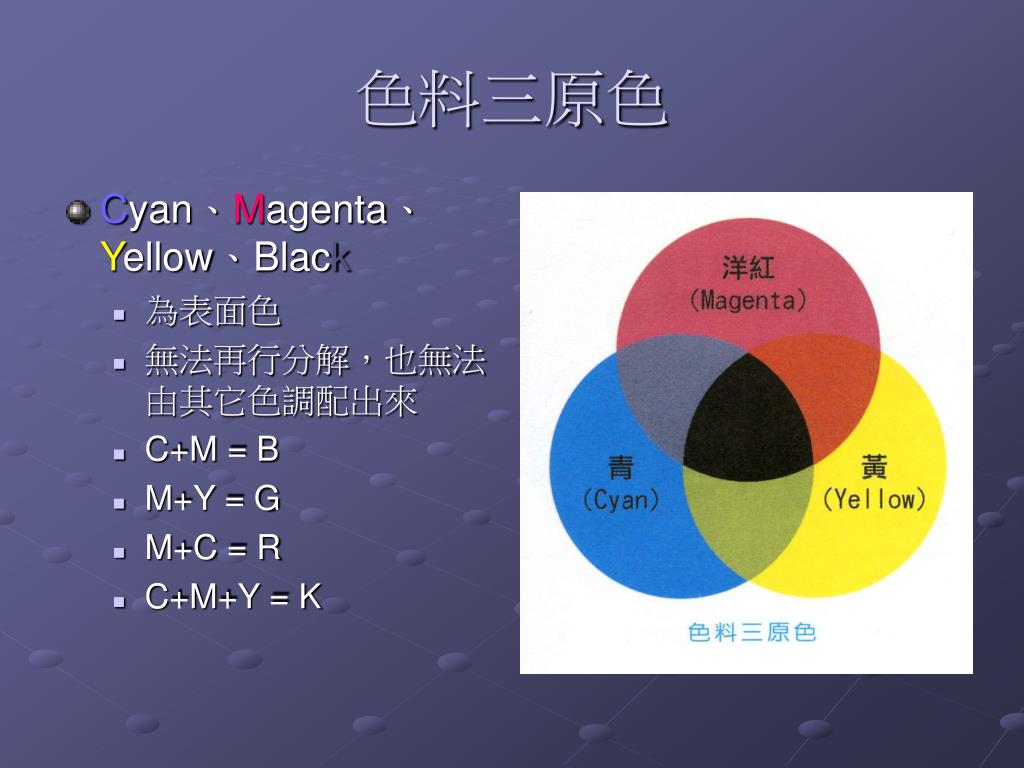 色料三原色

Cyan、Magenta、Yellow、Black

為表面色

無法再行分解，也無法由其它色調配出來

C+M = B

M+Y = G

M+C = R

C+M+Y = K

洋紅
(Magenta)

青
(Cyan)

黃
(Yellow)

色料三原色